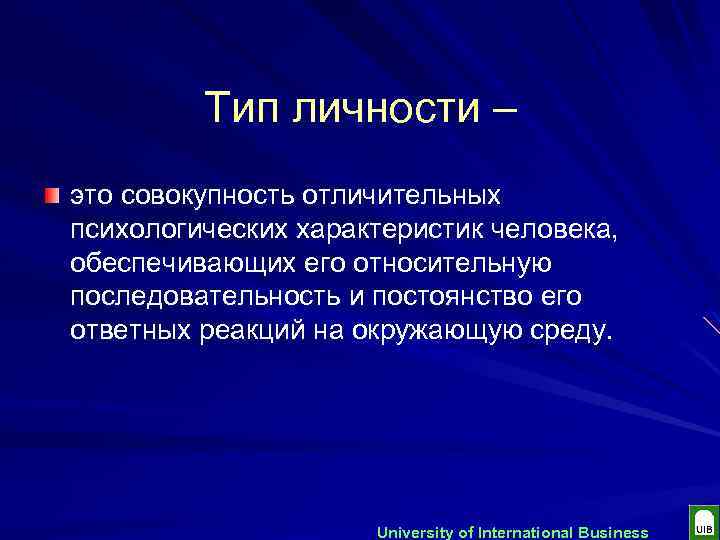 Тип личности –

это совокупность отличительных психологических характеристик человека, обеспечивающих его относительную последовательность и постоянство его ответных реакций на окружающую среду.

University of International Business

UIB